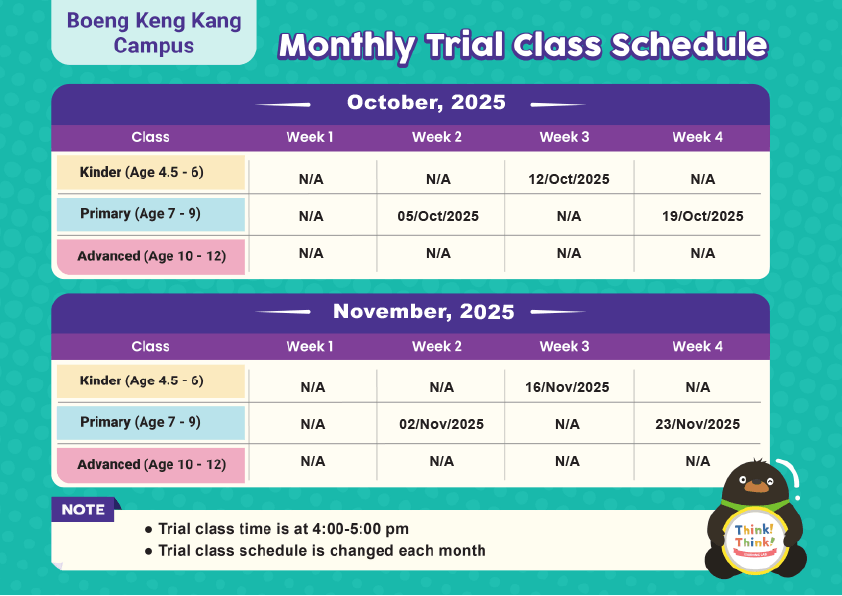 Boeng Keng Kang Campus

Monthly Trial Class Schedule

October, 2025

| Class | Week 1 | Week 2 | Week 3 | Week 4 |
|---|---|---|---|---|
| Kinder (Age 4.5 - 6) | N/A | N/A | 12/Oct/2025 | N/A |
| Primary (Age 7 - 9) | N/A | 05/Oct/2025 | N/A | 19/Oct/2025 |
| Advanced (Age 10 - 12) | N/A | N/A | N/A | N/A |

November, 2025

| Class | Week 1 | Week 2 | Week 3 | Week 4 |
|---|---|---|---|---|
| Kinder (Age 4.5 - 6) | N/A | N/A | 16/Nov/2025 | N/A |
| Primary (Age 7 - 9) | N/A | 02/Nov/2025 | N/A | 23/Nov/2025 |
| Advanced (Age 10 - 12) | N/A | N/A | N/A | N/A |

NOTE
● Trial class time is at 4:00-5:00 pm
● Trial class schedule is changed each month

Think! Think!